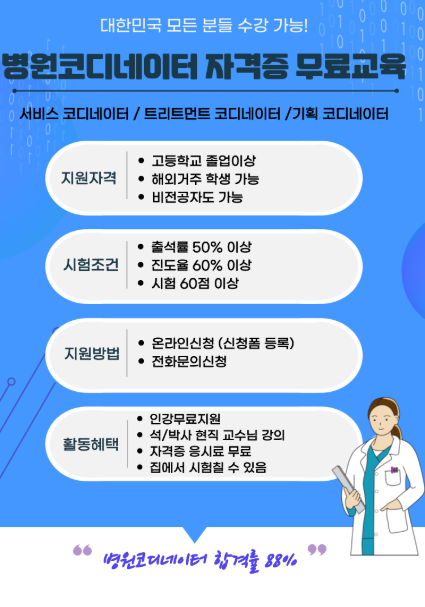 대한민국 모든 분들 수강 가능!

병원코디네이터 자격증 무료교육

서비스 코디네이터 / 트리트먼트 코디네이터 /기획 코디네이터

지원자격
• 고등학교 졸업이상
• 해외거주 학생 가능
• 비전공자도 가능

시험조건
• 출석률 50% 이상
• 진도율 60% 이상
• 시험 60점 이상

지원방법
• 온라인신청 (신청폼 등록)
• 전화문의신청

활동혜택
• 인강무료지원
• 석/박사 현직 교수님 강의
• 자격증 응시료 무료
• 집에서 시험칠 수 있음

“ 병원코디네이터 합격률 88% ”